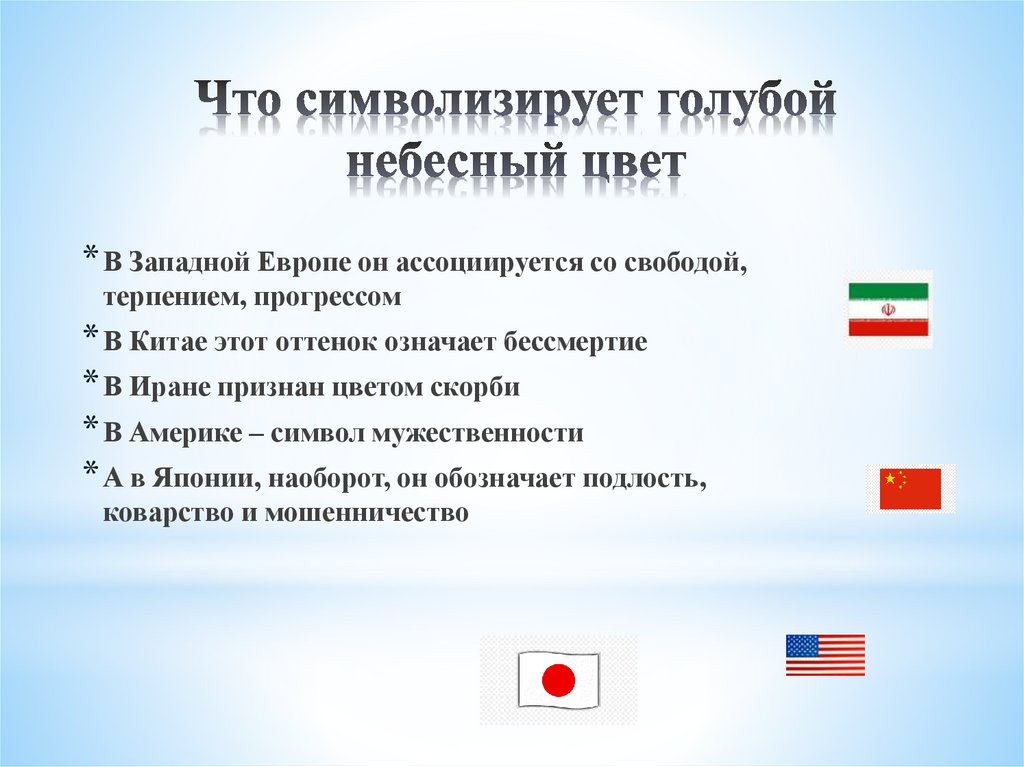 Что символизирует голубой небесный цвет

* В Западной Европе он ассоциируется со свободой, терпением, прогрессом
* В Китае этот оттенок означает бессмертие
* В Иране признан цветом скорби
* В Америке – символ мужественности
* А в Японии, наоборот, он обозначает подлость, коварство и мошенничество